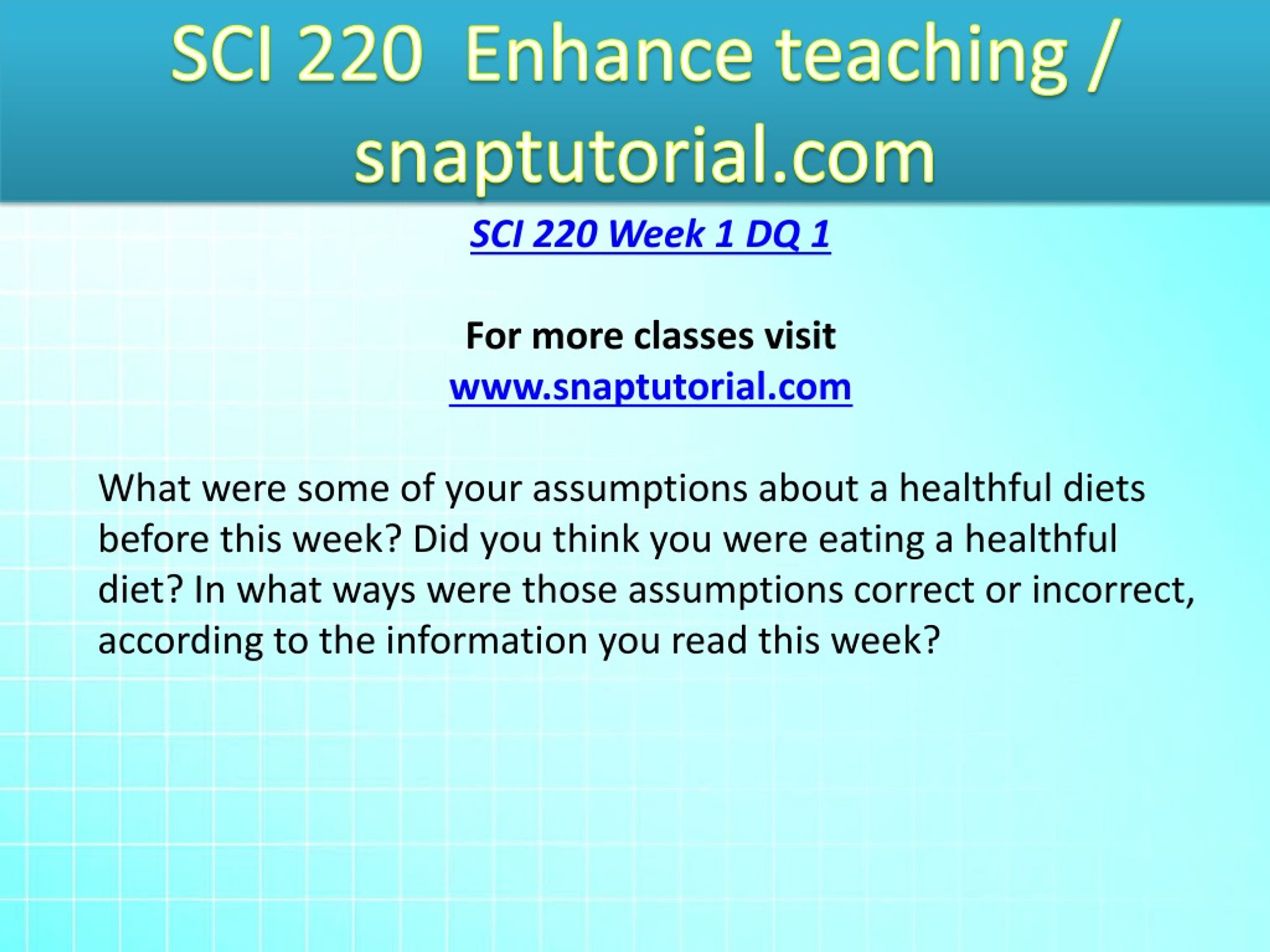 SCI 220 Enhance teaching / snaptutorial.com

SCI 220 Week 1 DQ 1

For more classes visit
www.snaptutorial.com

What were some of your assumptions about a healthful diets before this week? Did you think you were eating a healthful diet? In what ways were those assumptions correct or incorrect, according to the information you read this week?